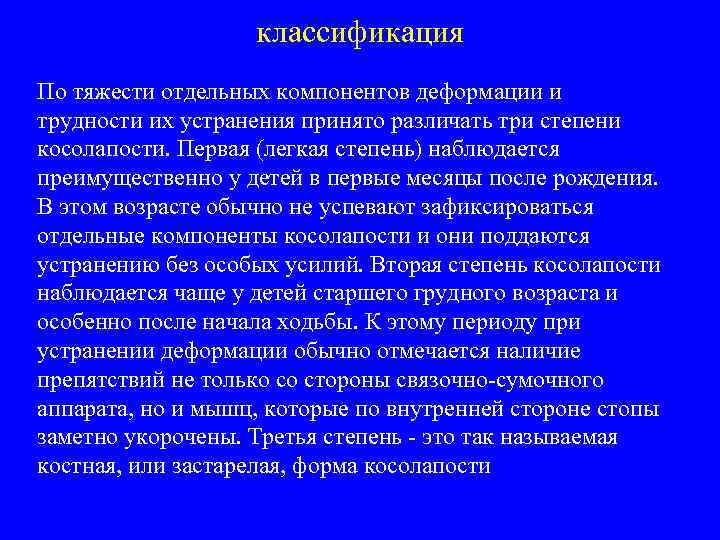 классификация

По тяжести отдельных компонентов деформации и трудности их устранения принято различать три степени косолапости. Первая (легкая степень) наблюдается преимущественно у детей в первые месяцы после рождения. В этом возрасте обычно не успевают зафиксироваться отдельные компоненты косолапости и они поддаются устранению без особых усилий. Вторая степень косолапости наблюдается чаще у детей старшего грудного возраста и особенно после начала ходьбы. К этому периоду при устранении деформации обычно отмечается наличие препятствий не только со стороны связочно-сумочного аппарата, но и мышц, которые по внутренней стороне стопы заметно укорочены. Третья степень - это так называемая костная, или застарелая, форма косолапости